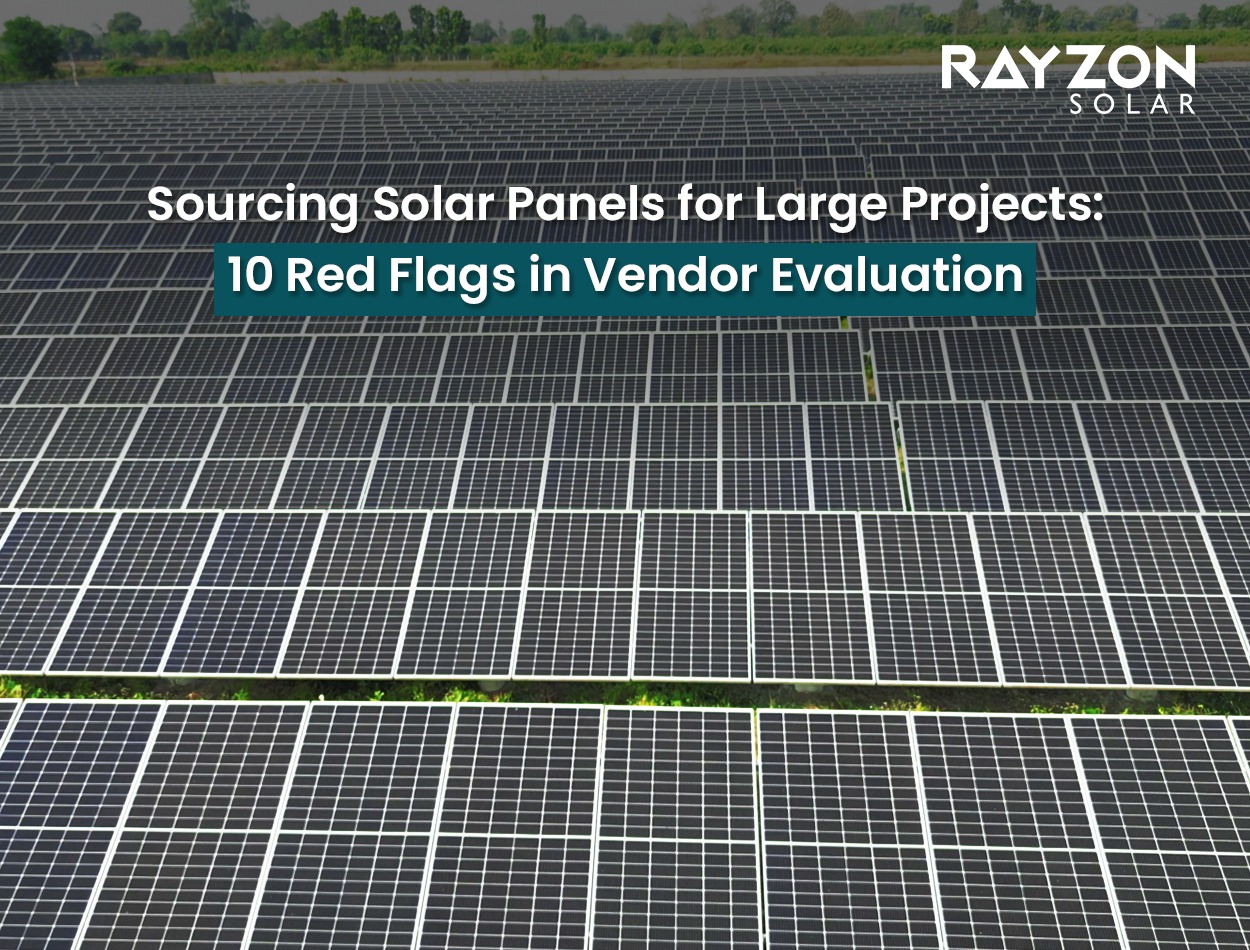 RAYZON
SOLAR

Sourcing Solar Panels for Large Projects:
10 Red Flags in Vendor Evaluation